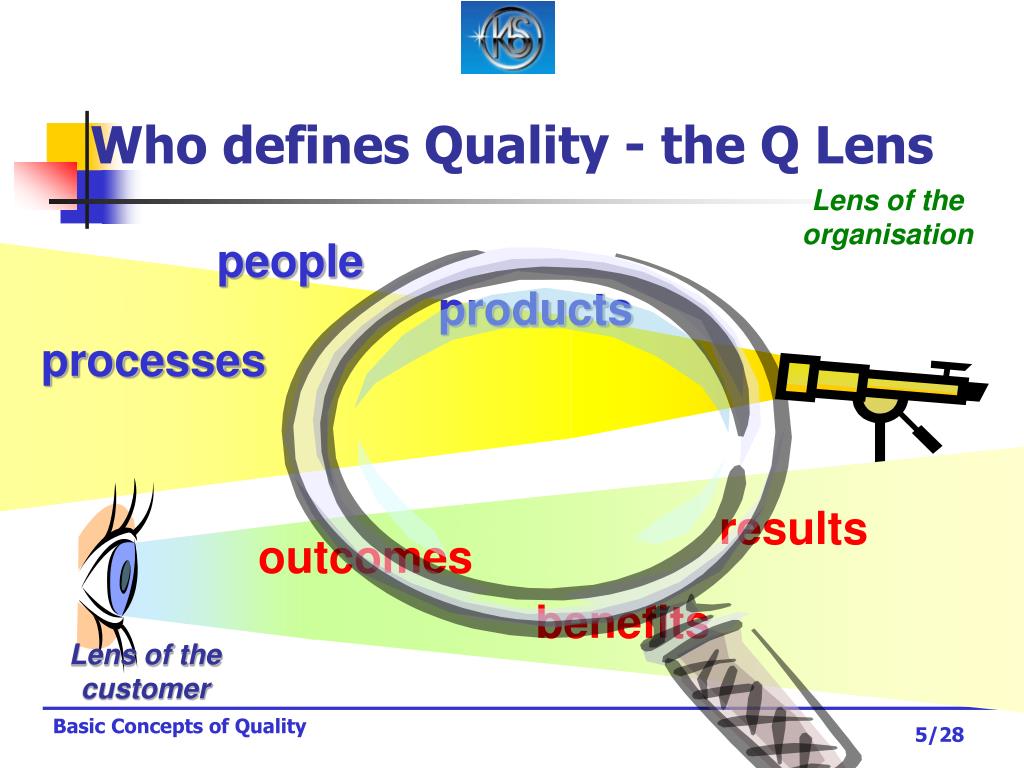 KS

Who defines Quality - the Q Lens

Lens of the organisation

people

products

processes

results

outcomes

benefits

Lens of the customer

Basic Concepts of Quality

5/28